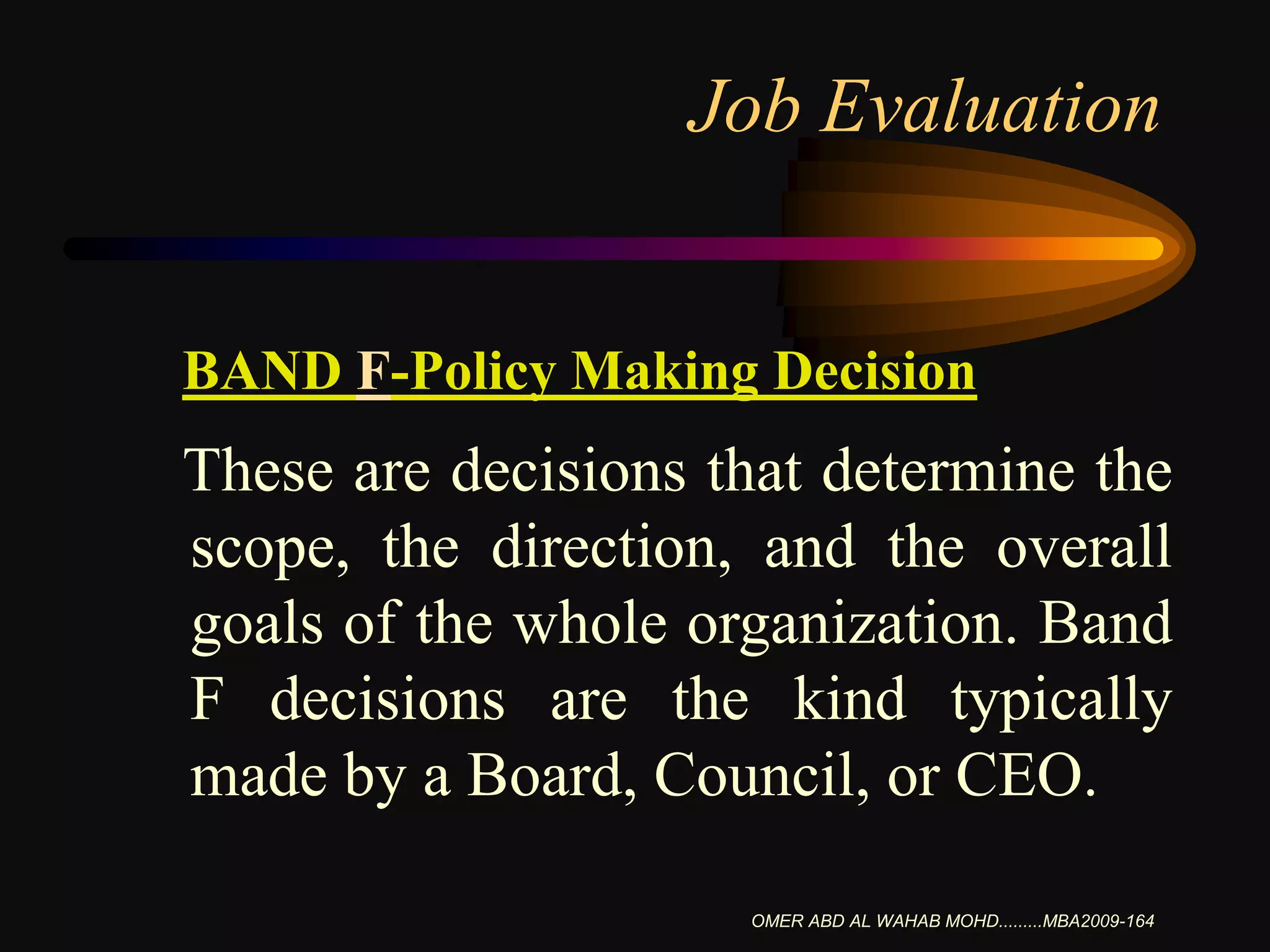 Job Evaluation

BAND F-Policy Making Decision

These are decisions that determine the scope, the direction, and the overall goals of the whole organization. Band F decisions are the kind typically made by a Board, Council, or CEO.

OMER ABD AL WAHAB MOHD.........MBA2009-164